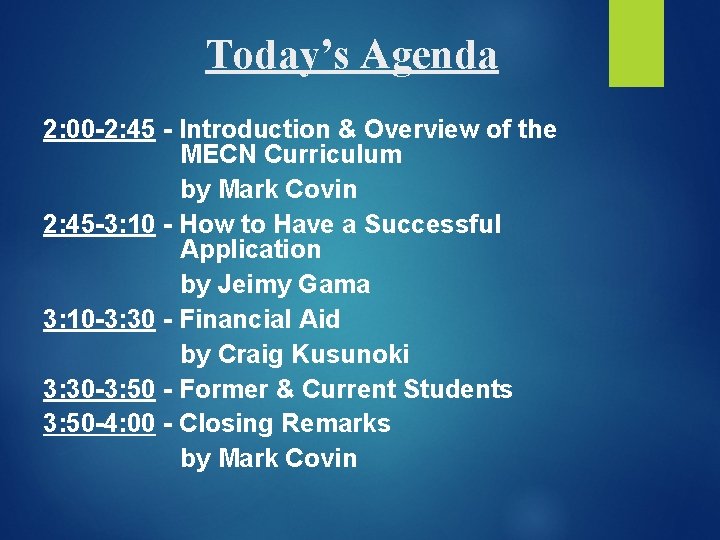 Today's Agenda

2:00-2:45 - Introduction & Overview of the MECN Curriculum
by Mark Covin
2:45-3:10 - How to Have a Successful Application
by Jeimy Gama
3:10-3:30 - Financial Aid
by Craig Kusunoki
3:30-3:50 - Former & Current Students
3:50-4:00 - Closing Remarks
by Mark Covin